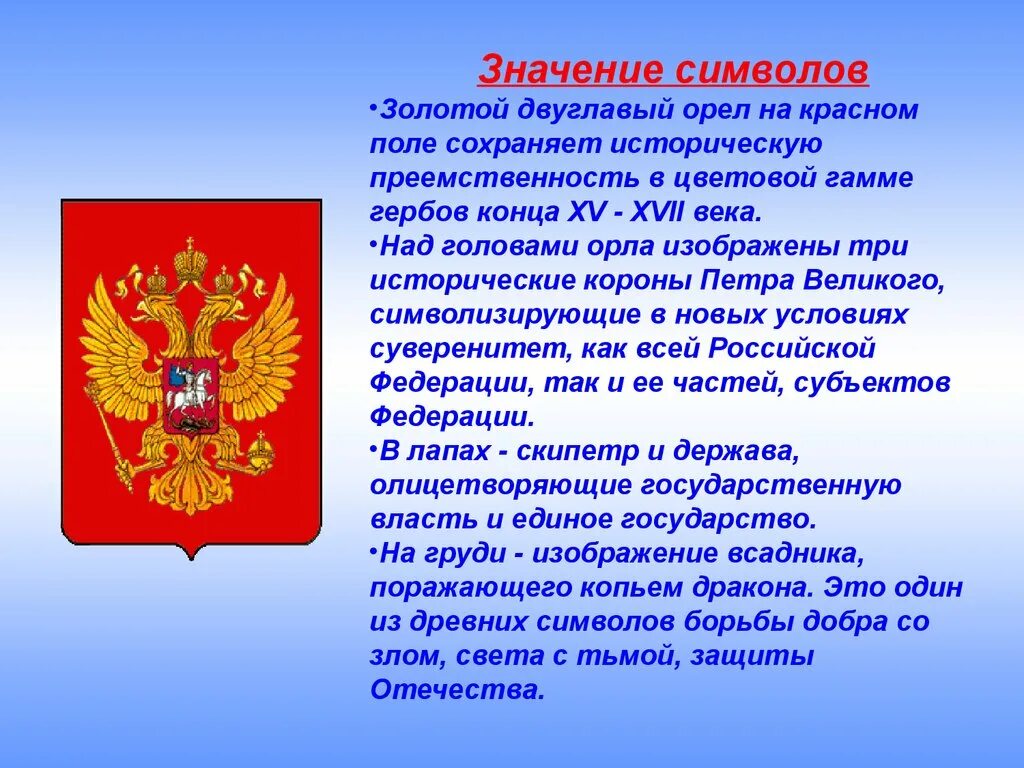 Значение символов

•Золотой двуглавый орел на красном поле сохраняет историческую преемственность в цветовой гамме гербов конца XV - XVII века.

•Над головами орла изображены три исторические короны Петра Великого, символизирующие в новых условиях суверенитет, как всей Российской Федерации, так и ее частей, субъектов Федерации.

•В лапах - скипетр и держава, олицетворяющие государственную власть и единое государство.

•На груди - изображение всадника, поражающего копьем дракона. Это один из древних символов борьбы добра со злом, света с тьмой, защиты Отечества.